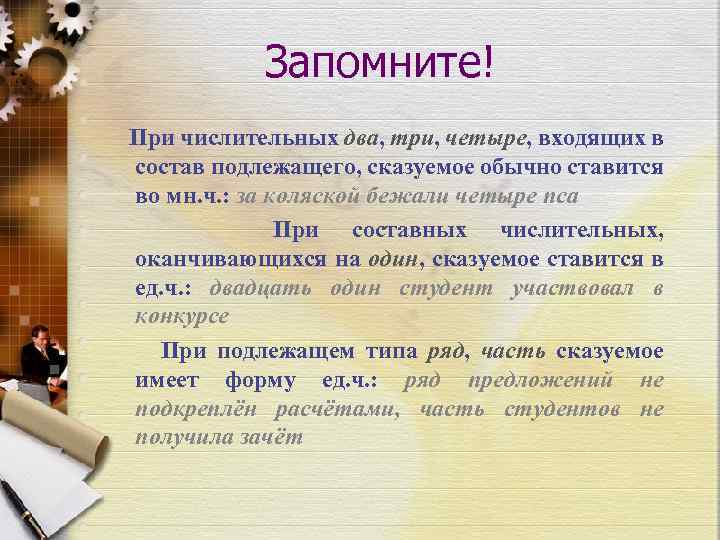 Запомните!

При числительных два, три, четыре, входящих в состав подлежащего, сказуемое обычно ставится во мн.ч.: за коляской бежали четыре пса

При составных числительных, оканчивающихся на один, сказуемое ставится в ед.ч.: двадцать один студент участвовал в конкурсе

При подлежащем типа ряд, часть сказуемое имеет форму ед.ч.: ряд предложений не подкреплён расчётами, часть студентов не получила зачёт